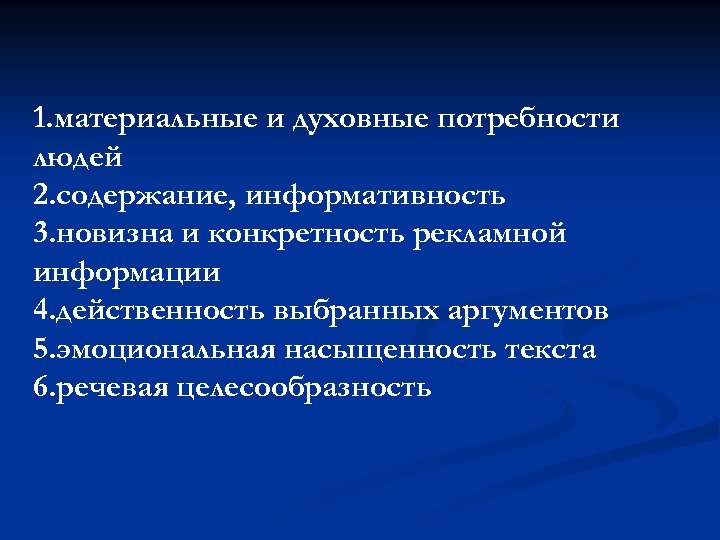 1.материальные и духовные потребности людей
2.содержание, информативность
3.новизна и конкретность рекламной информации
4.действенность выбранных аргументов
5.эмоциональная насыщенность текста
6.речевая целесообразность